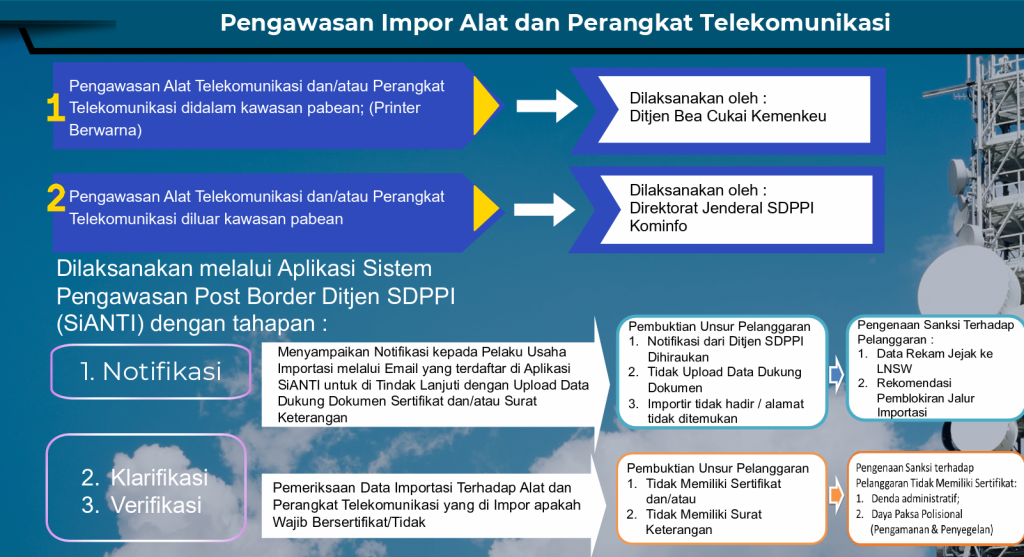 Pengawasan Impor Alat dan Perangkat Telekomunikasi

1 Pengawasan Alat Telekomunikasi dan/atau Perangkat Telekomunikasi didalam kawasan pabean; (Printer Berwarna)

Dilaksanakan oleh : Ditjen Bea Cukai Kemenkeu

2 Pengawasan Alat Telekomunikasi dan/atau Perangkat Telekomunikasi diluar kawasan pabean

Dilaksanakan oleh : Direktorat Jenderal SDPPI Kominfo

Dilaksanakan melalui Aplikasi Sistem Pengawasan Post Border Ditjen SDPPI (SiANTI) dengan tahapan :

1. Notifikasi

Menyampaikan Notifikasi kepada Pelaku Usaha Importasi melalui Email yang terdaftar di Aplikasi SiANTI untuk di Tindak Lanjuti dengan Upload Data Dukung Dokumen Sertifikat dan/atau Surat Keterangan

Pembuktian Unsur Pelanggaran
1. Notifikasi dari Ditjen SDPPI Dihiraukan
2. Tidak Upload Data Dukung Dokumen
3. Importir tidak hadir / alamat tidak ditemukan

Pengenaan Sanksi Terhadap Pelanggaran :
1. Data Rekam Jejak ke LNSW
2. Rekomendasi Pemblokiran Jalur Importasi

2. Klarifikasi
3. Verifikasi

Pemeriksaan Data Importasi Terhadap Alat dan Perangkat Telekomunikasi yang di Impor apakah Wajib Bersertifikat/Tidak

Pembuktian Unsur Pelanggaran
1. Tidak Memiliki Sertifikat dan/atau
2. Tidak Memiliki Surat Keterangan

Pengenaan Sanksi terhadap Pelanggaran Tidak Memiliki Sertifikat:
1. Denda administratif;
2. Daya Paksa Polisional (Pengamanan & Penyegelan)